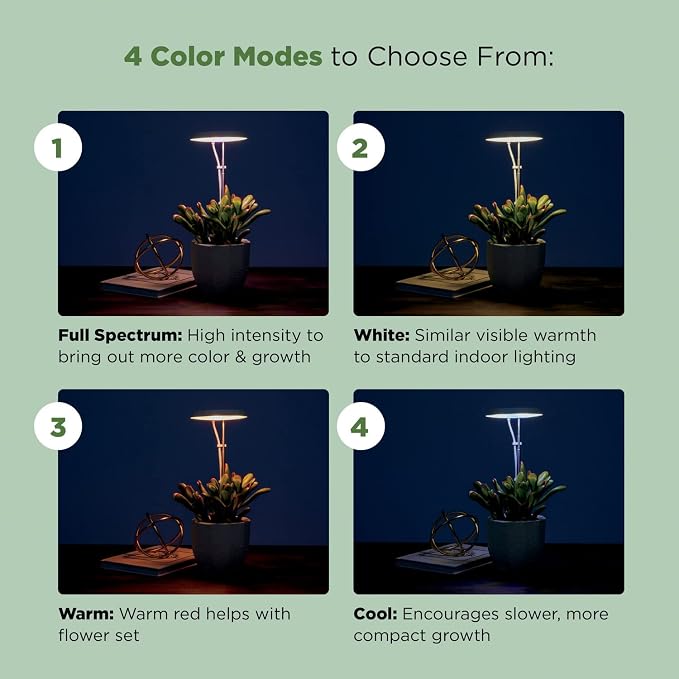 4 Color Modes to Choose From:

1

Full Spectrum: High intensity to bring out more color & growth

2

White: Similar visible warmth to standard indoor lighting

3

Warm: Warm red helps with flower set

4

Cool: Encourages slower, more compact growth